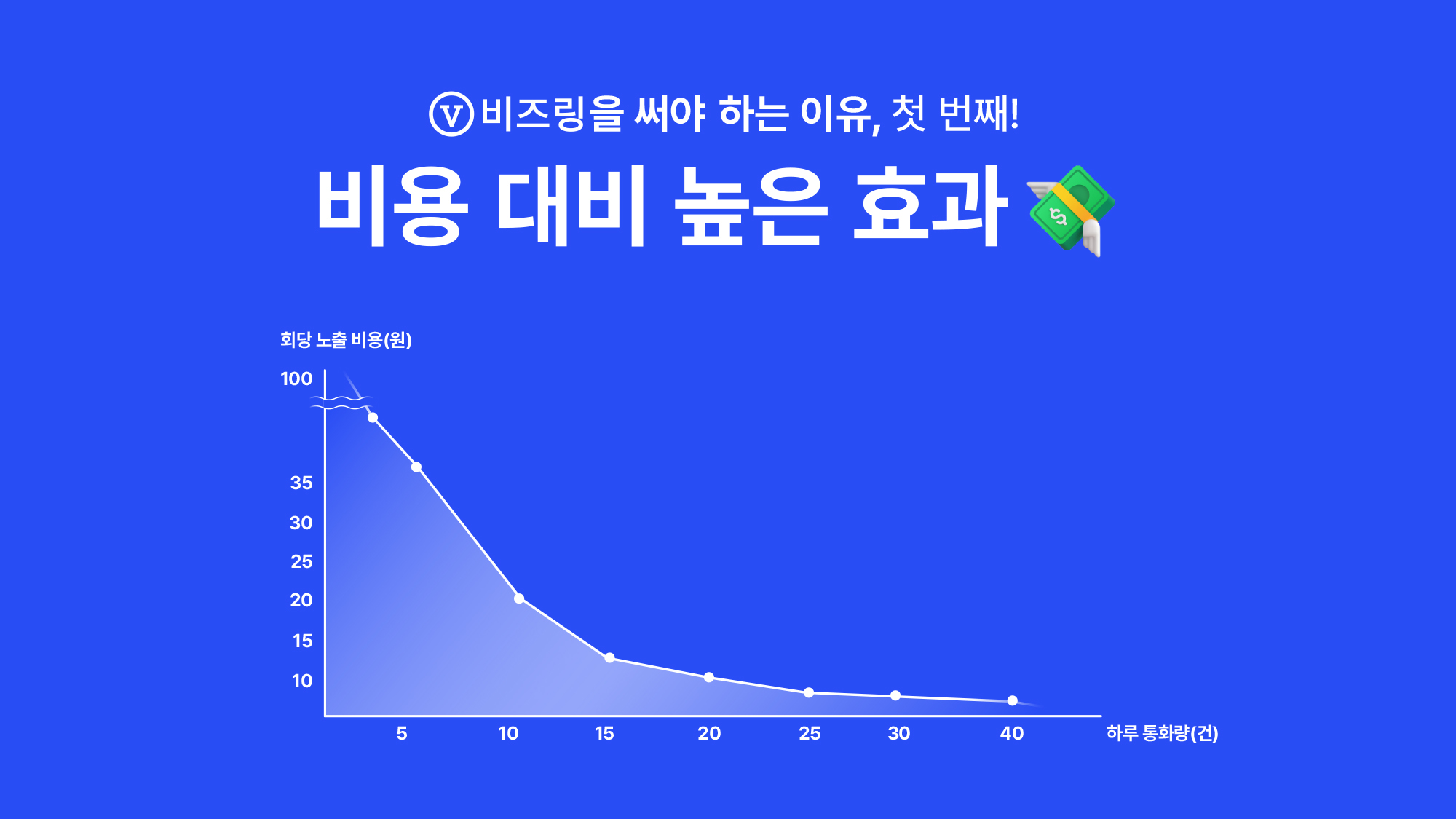 V 비즈링을 써야 하는 이유, 첫 번째!

비용 대비 높은 효과

회당 노출 비용(원)

100

35

30

25

20

15

10

5

10

15

20

25

30

40

하루 통화량(건)